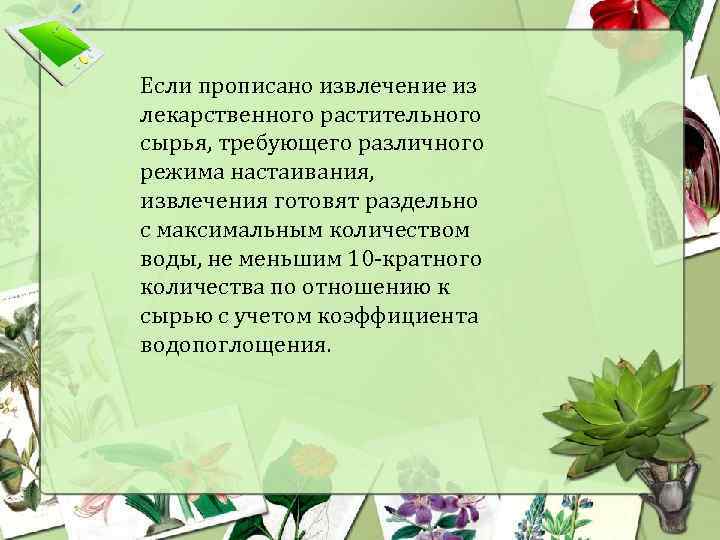 Если прописано извлечение из лекарственного растительного сырья, требующего различного режима настаивания, извлечения готовят раздельно с максимальным количеством воды, не меньшим 10-кратного количества по отношению к сырью с учетом коэффициента водопоглощения.